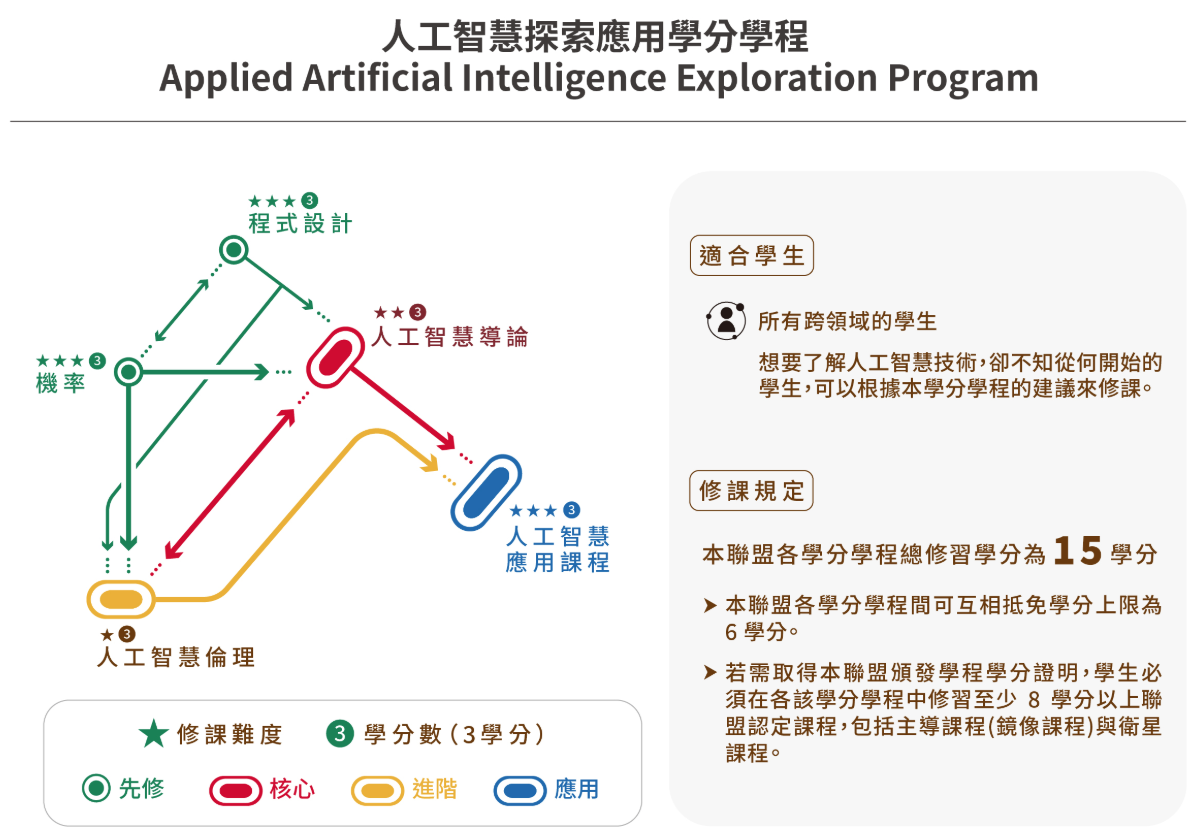 人工智慧探索應用學分學程
Applied Artificial Intelligence Exploration Program

★★★ 3
程式設計

★★★ 3
機率

★★ 3
人工智慧導論

★★★ 3
人工智慧應用課程

★ 3
人工智慧倫理

★ 修課難度　3 學分數(3學分)

先修　核心　進階　應用

適合學生

所有跨領域的學生

想要了解人工智慧技術,卻不知從何開始的學生,可以根據本學分學程的建議來修課。

修課規定

本聯盟各學分學程總修習學分為 15 學分

➤ 本聯盟各學分學程間可互相抵免學分上限為 6 學分。

➤ 若需取得本聯盟頒發學程學分證明,學生必須在各該學分學程中修習至少 8 學分以上聯盟認定課程,包括主導課程(鏡像課程)與衛星課程。